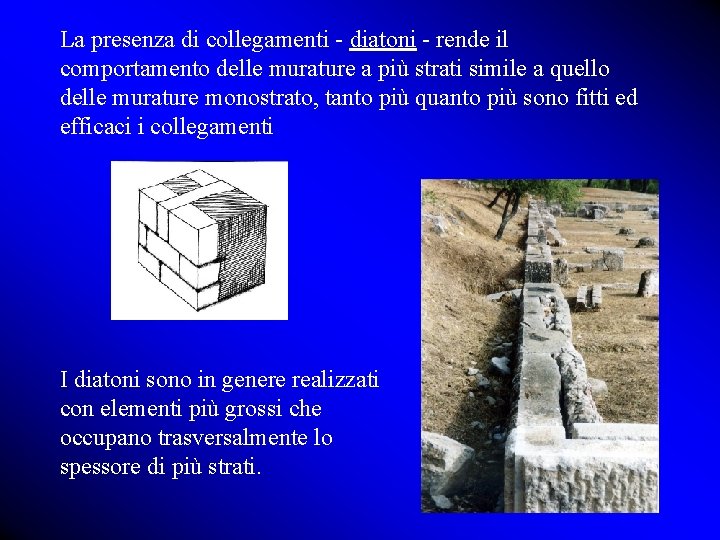 La presenza di collegamenti - diatoni - rende il comportamento delle murature a più strati simile a quello delle murature monostrato, tanto più quanto più sono fitti ed efficaci i collegamenti

I diatoni sono in genere realizzati con elementi più grossi che occupano trasversalmente lo spessore di più strati.